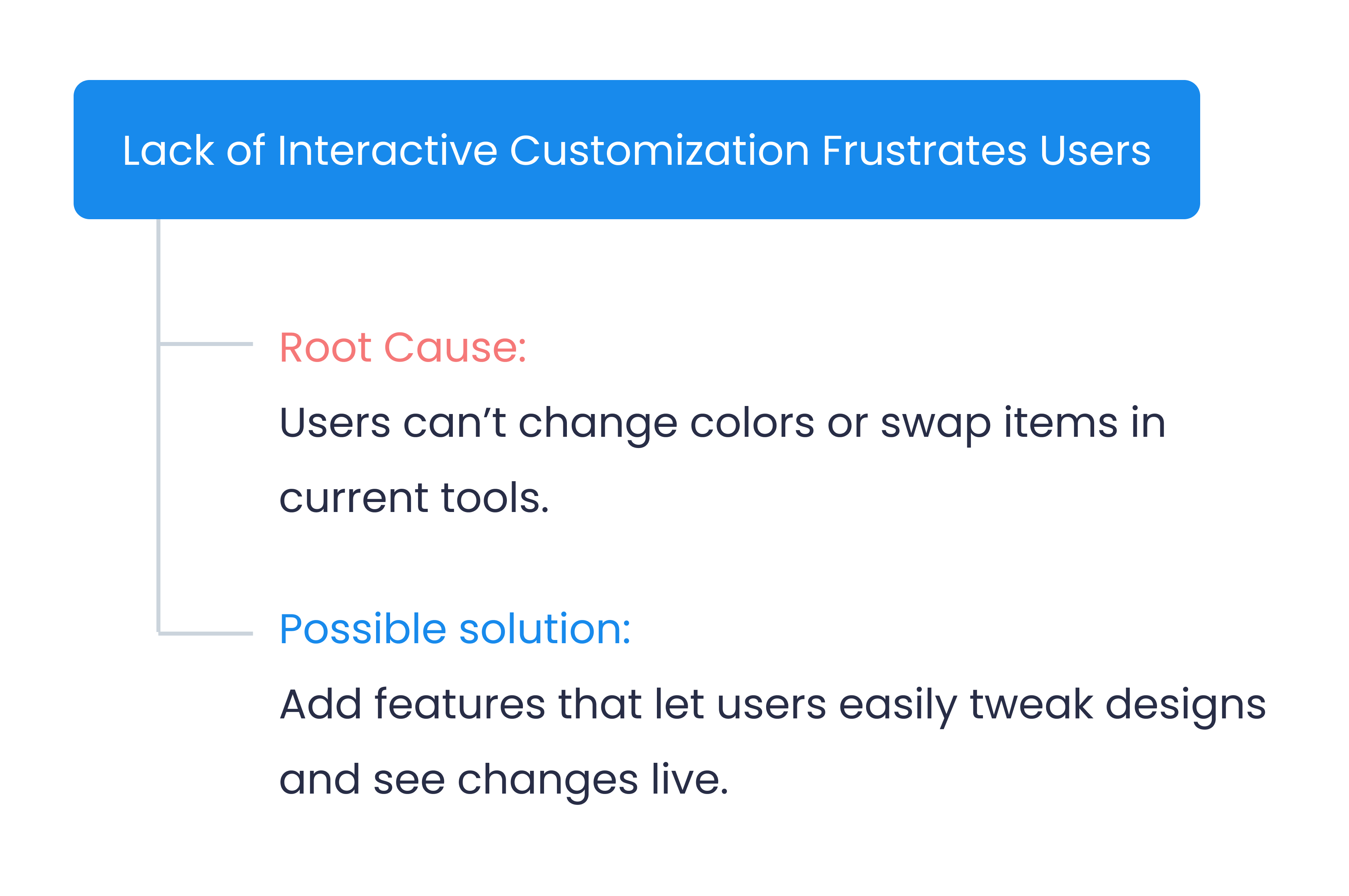 Lack of Interactive Customization Frustrates Users

Root Cause:

Users can’t change colors or swap items in current tools.

Possible solution:

Add features that let users easily tweak designs and see changes live.